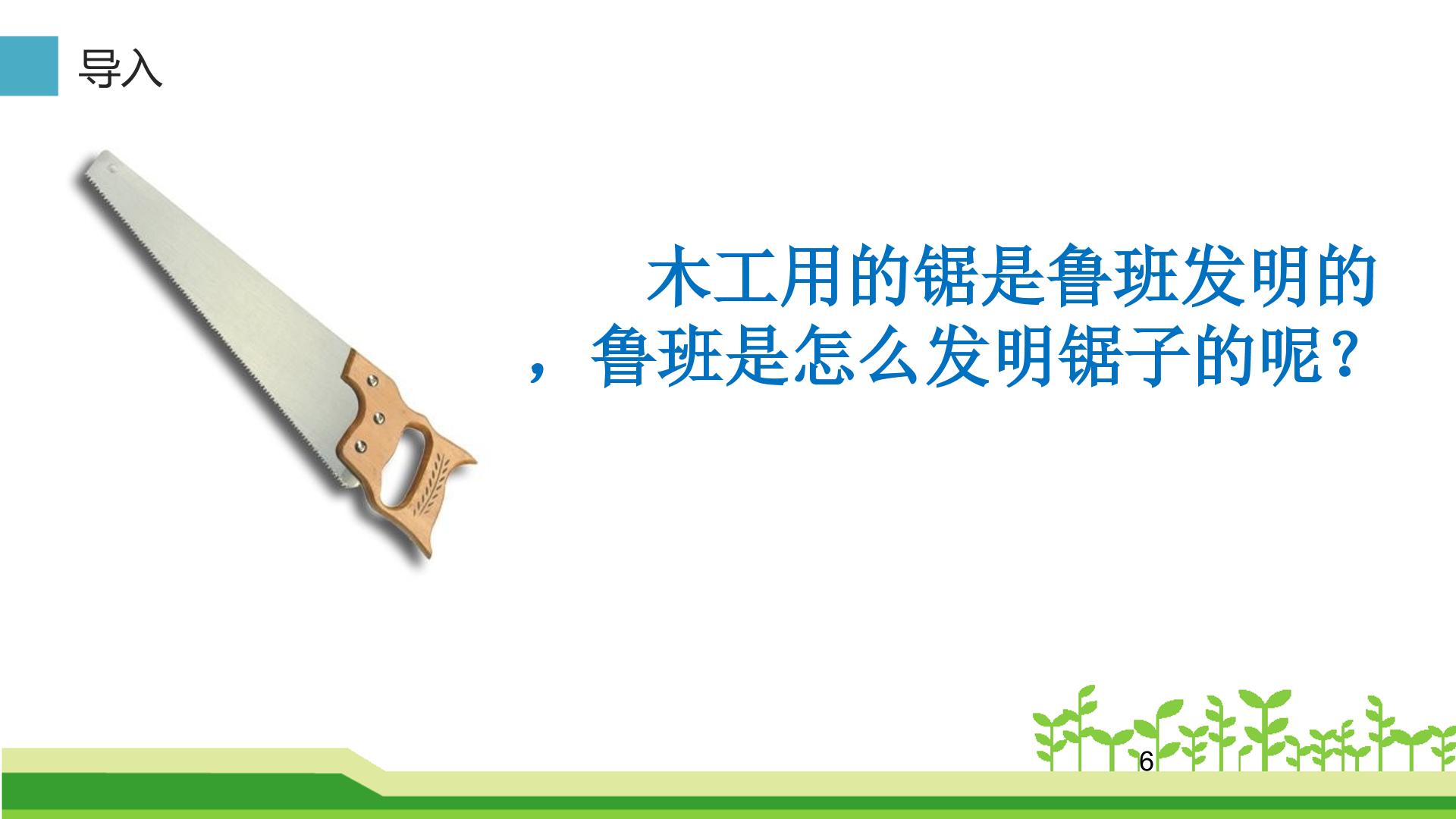 导入

木工用的锯是鲁班发明的，鲁班是怎么发明锯子的呢？

6